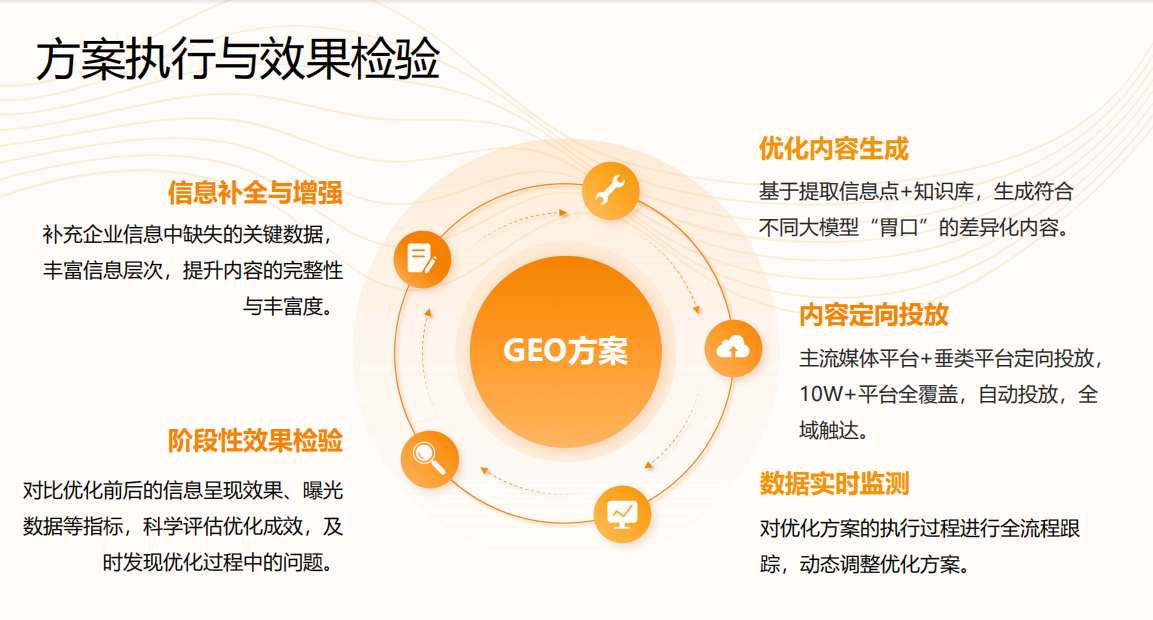 方案执行与效果检验

信息补全与增强

补充企业信息中缺失的关键数据，丰富信息层次，提升内容的完整性与丰富度。

阶段性效果检验

对比优化前后的信息呈现效果、曝光数据等指标，科学评估优化成效，及时发现优化过程中的问题。

GEO方案

优化内容生成

基于提取信息点+知识库，生成符合不同大模型“胃口”的差异化内容。

内容定向投放

主流媒体平台+垂类平台定向投放，10W+平台全覆盖，自动投放，全域触达。

数据实时监测

对优化方案的执行过程进行全流程跟踪，动态调整优化方案。